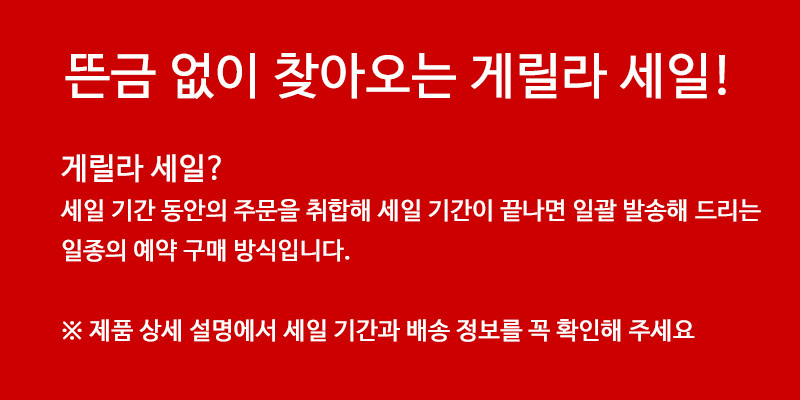 뜬금 없이 찾아오는 게릴라 세일!

게릴라 세일?
세일 기간 동안의 주문을 취합해 세일 기간이 끝나면 일괄 발송해 드리는 일종의 예약 구매 방식입니다.

※ 제품 상세 설명에서 세일 기간과 배송 정보를 꼭 확인해 주세요